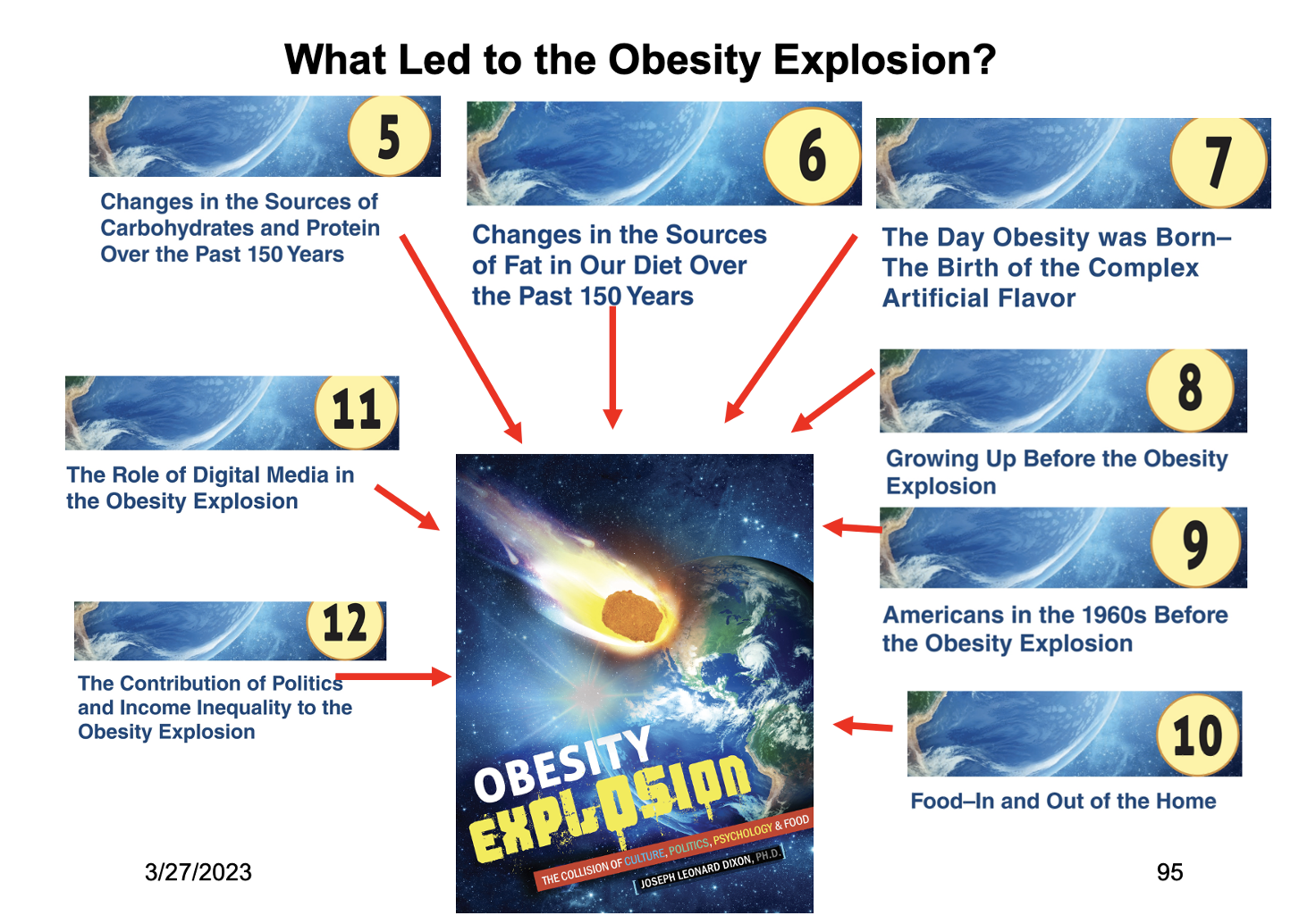 What Led to the Obesity Explosion?

5

Changes in the Sources of Carbohydrates and Protein Over the Past 150 Years

6

Changes in the Sources of Fat in Our Diet Over the Past 150 Years

7

The Day Obesity was Born– The Birth of the Complex Artificial Flavor

11

The Role of Digital Media in the Obesity Explosion

8

Growing Up Before the Obesity Explosion

9

Americans in the 1960s Before the Obesity Explosion

12

The Contribution of Politics and Income Inequality to the Obesity Explosion

10

Food–In and Out of the Home

OBESITY EXPLOSION

THE COLLISION OF CULTURE, POLITICS, PSYCHOLOGY & FOOD

JOSEPH LEONARD DIXON, PH.D.

3/27/2023

95